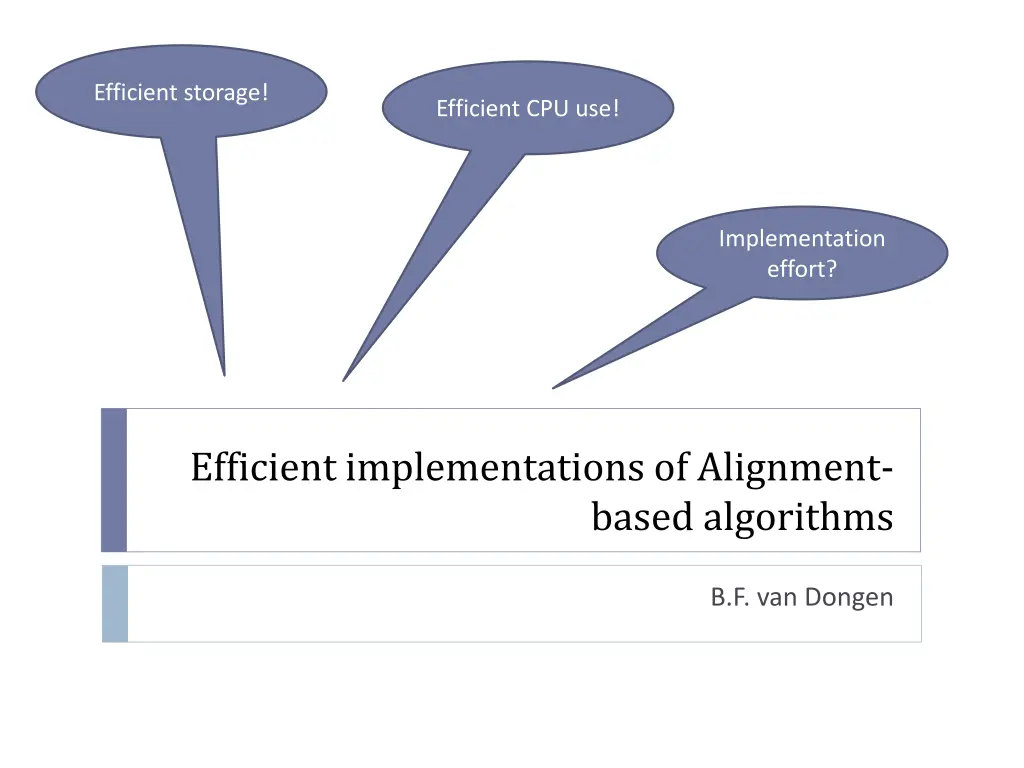 Efficient storage!

Efficient CPU use!

Implementation effort?

Efficient implementations of Alignment-based algorithms

B.F. van Dongen